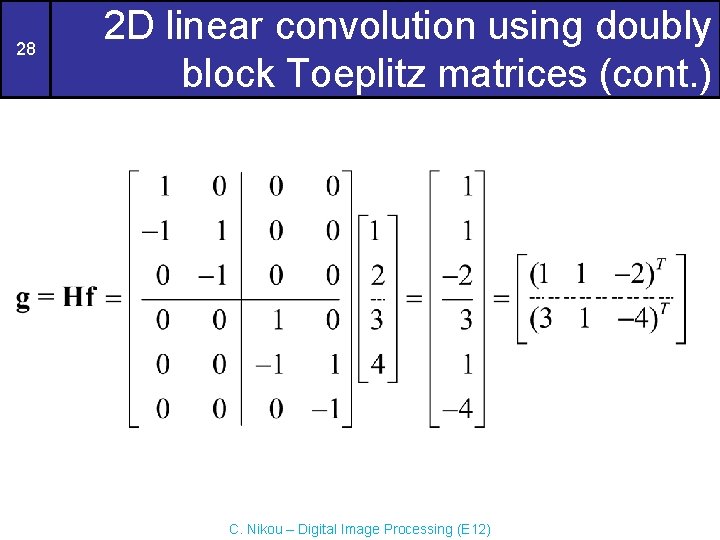 28

2D linear convolution using doubly block Toeplitz matrices (cont.)

$\mathbf{g} = \mathbf{H}\mathbf{f} = \left[\begin{array}{cc|cc} 1 & 0 & 0 & 0 \\ -1 & 1 & 0 & 0 \\ 0 & -1 & 0 & 0 \\ \hline 0 & 0 & 1 & 0 \\ 0 & 0 & -1 & 1 \\ 0 & 0 & 0 & -1 \end{array}\right] \left[\begin{array}{c} 1 \\ 2 \\ \hdashline 3 \\ 4 \end{array}\right] = \left[\begin{array}{c} 1 \\ 1 \\ -2 \\ \hline 3 \\ 1 \\ -4 \end{array}\right] = \left[\begin{array}{c} (1 \quad 1 \quad -2)^T \\ \hdashline (3 \quad 1 \quad -4)^T \end{array}\right]$

C. Nikou – Digital Image Processing (E12)